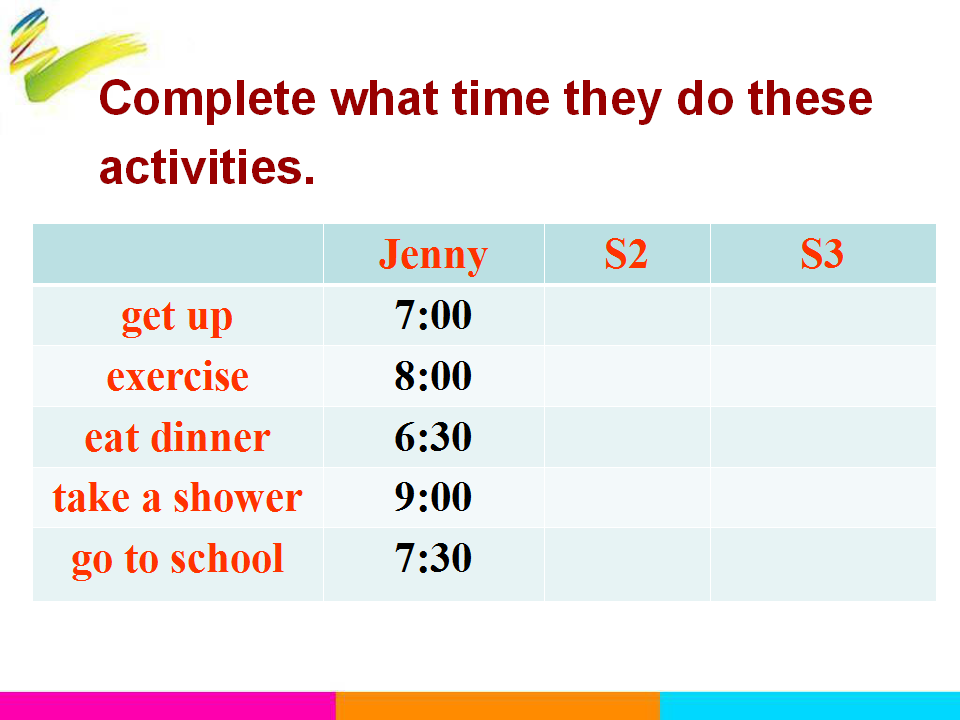 Complete what time they do these activities.

| | Jenny | S2 | S3 |
|---|---|---|---|
| get up | 7:00 | | |
| exercise | 8:00 | | |
| eat dinner | 6:30 | | |
| take a shower | 9:00 | | |
| go to school | 7:30 | | |